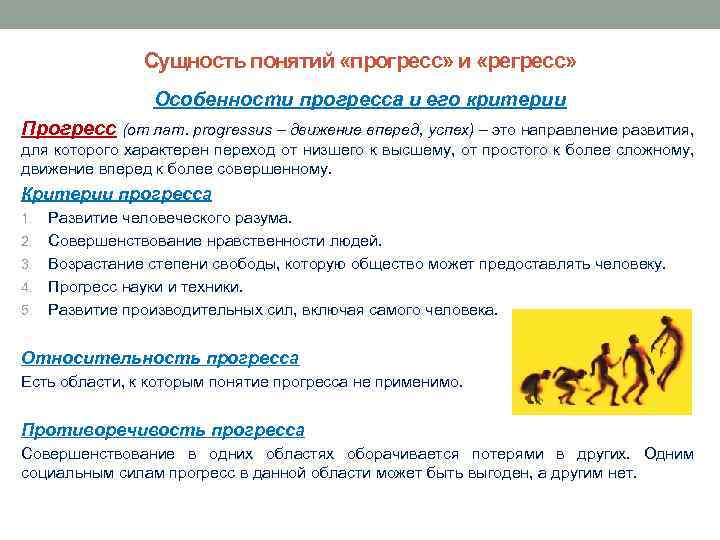 Сущность понятий «прогресс» и «регресс»

Особенности прогресса и его критерии

Прогресс (от лат. progressus – движение вперед, успех) – это направление развития, для которого характерен переход от низшего к высшему, от простого к более сложному, движение вперед к более совершенному.

Критерии прогресса

1. Развитие человеческого разума.
2. Совершенствование нравственности людей.
3. Возрастание степени свободы, которую общество может предоставлять человеку.
4. Прогресс науки и техники.
5. Развитие производительных сил, включая самого человека.

Относительность прогресса

Есть области, к которым понятие прогресса не применимо.

Противоречивость прогресса

Совершенствование в одних областях оборачивается потерями в других. Одним социальным силам прогресс в данной области может быть выгоден, а другим нет.